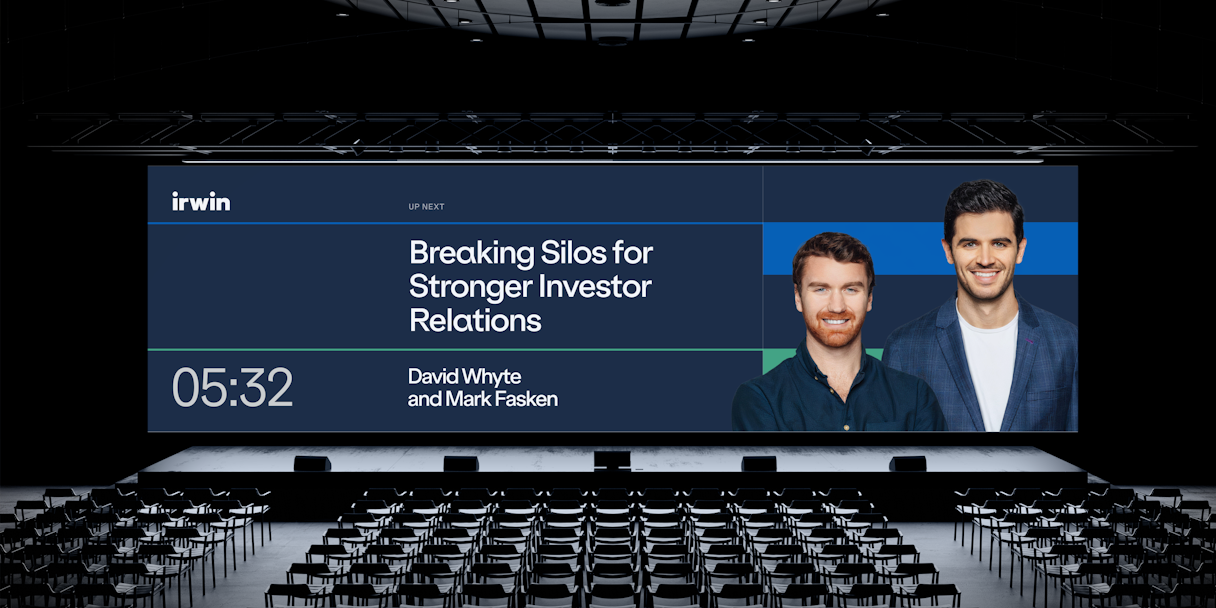 irwin

UP NEXT

Breaking Silos for Stronger Investor Relations

05:32

David Whyte and Mark Fasken